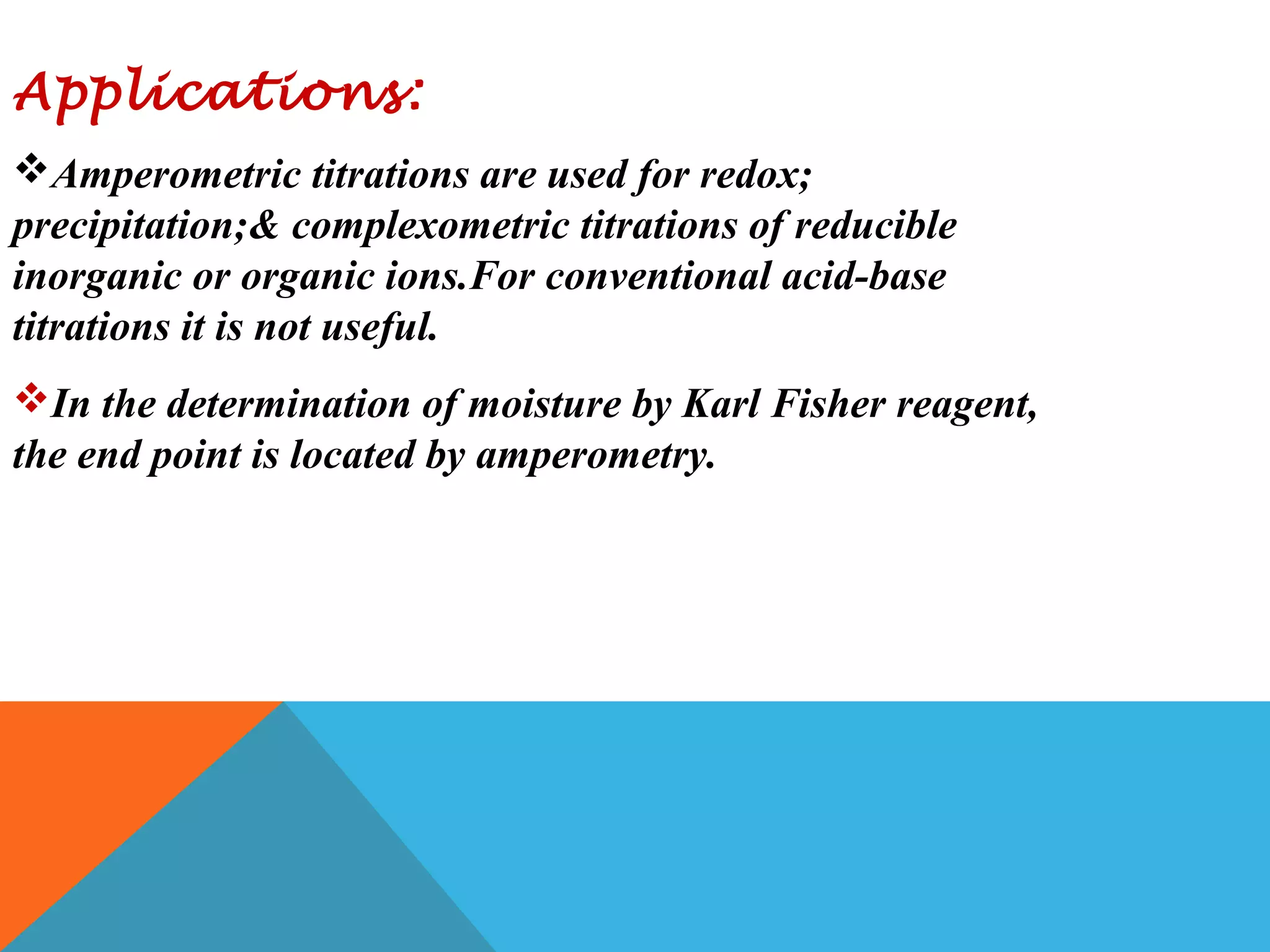 Applications:

❖Amperometric titrations are used for redox; precipitation;& complexometric titrations of reducible inorganic or organic ions.For conventional acid-base titrations it is not useful.

❖In the determination of moisture by Karl Fisher reagent, the end point is located by amperometry.